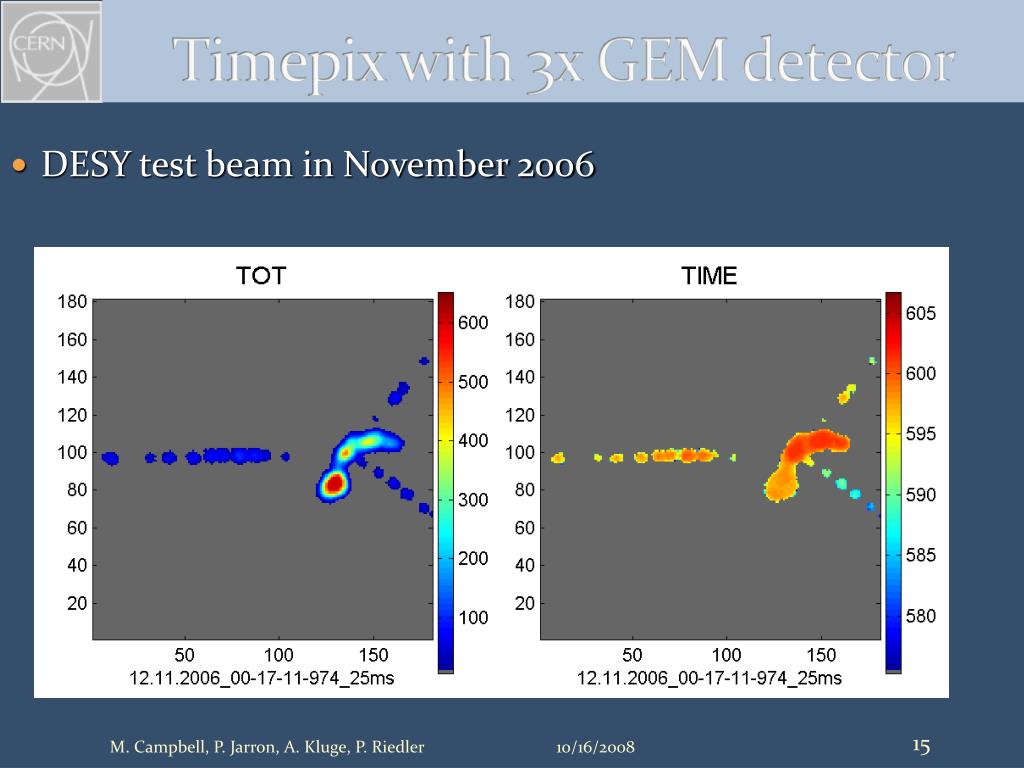 CERN

Timepix with 3x GEM detector

• DESY test beam in November 2006

TOT

180
160
140
120
100
80
60
40
20

50 100 150
12.11.2006_00-17-11-974_25ms

600
500
400
300
200
100

TIME

180
160
140
120
100
80
60
40
20

50 100 150
12.11.2006_00-17-11-974_25ms

605
600
595
590
585
580

M. Campbell, P. Jarron, A. Kluge, P. Riedler 10/16/2008 15